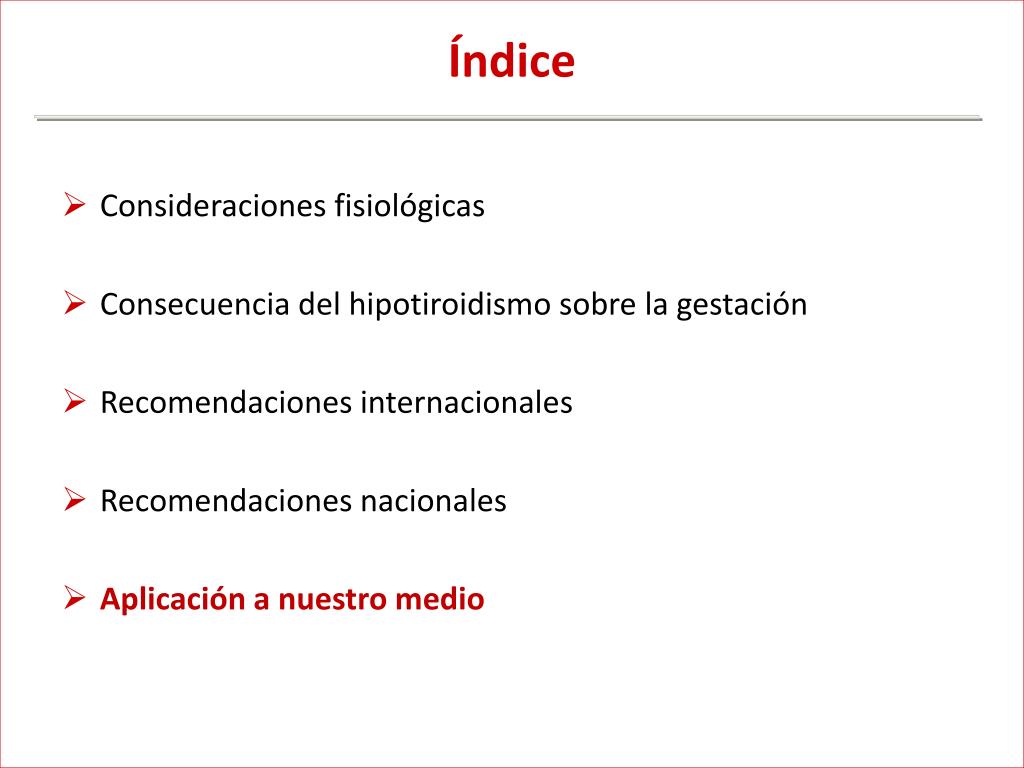 Índice

➢ Consideraciones fisiológicas

➢ Consecuencia del hipotiroidismo sobre la gestación

➢ Recomendaciones internacionales

➢ Recomendaciones nacionales

➢ Aplicación a nuestro medio